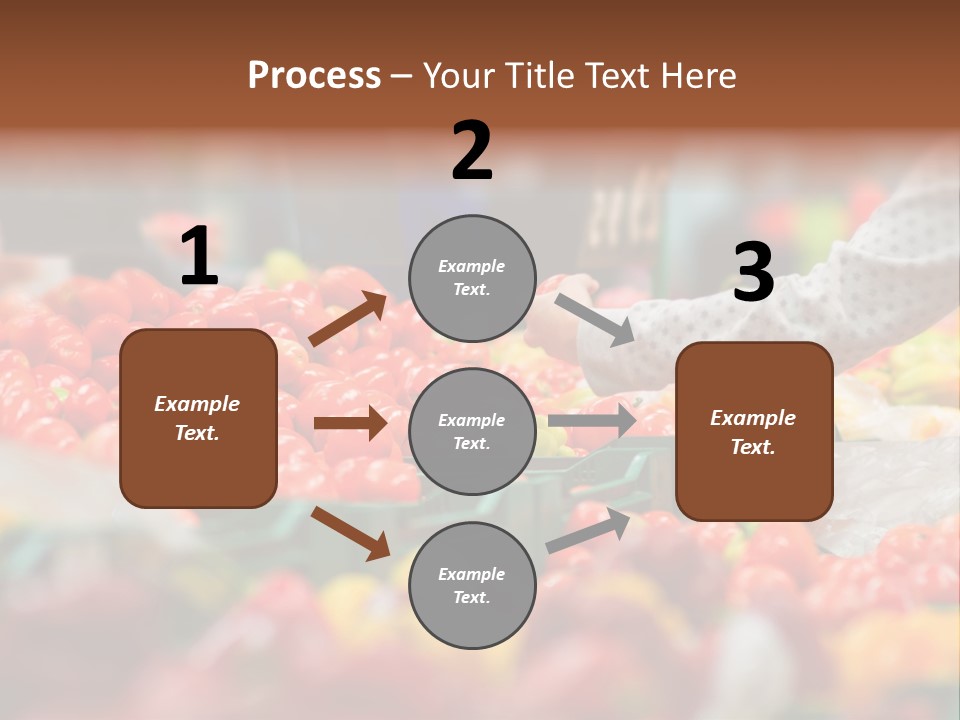 Process – Your Title Text Here

1

Example Text.

2

Example Text.

Example Text.

Example Text.

3

Example Text.